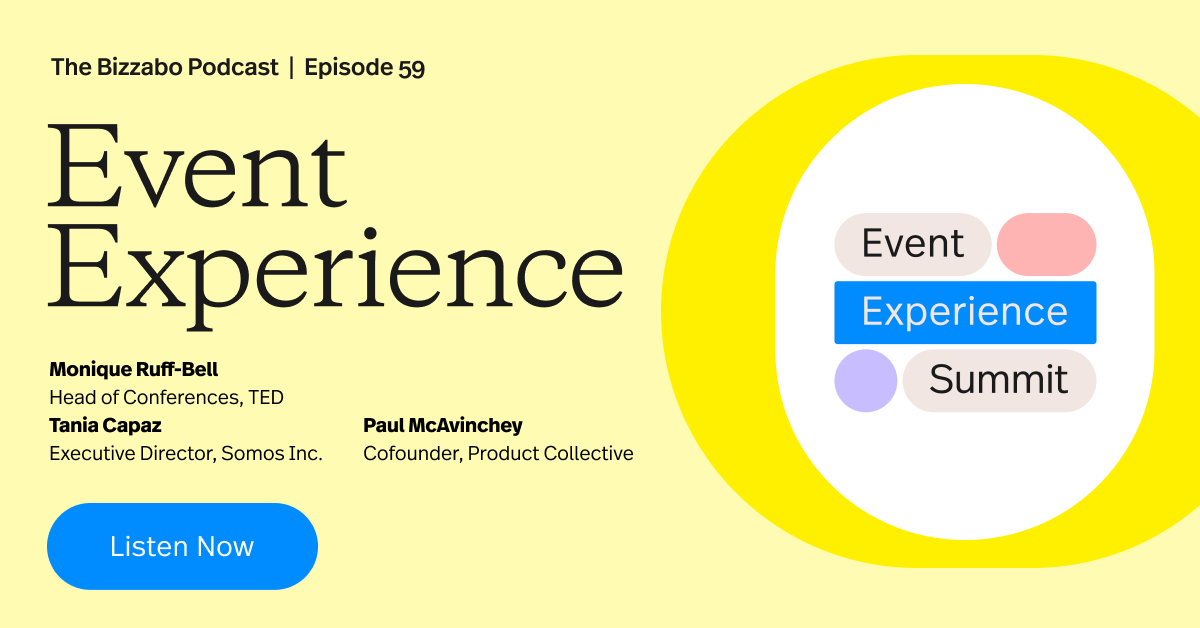 The Bizzabo Podcast | Episode 59

Event Experience

Monique Ruff-Bell
Head of Conferences, TED

Tania Capaz
Executive Director, Somos Inc.

Paul McAvinchey
Cofounder, Product Collective

Listen Now

Event
Experience
Summit